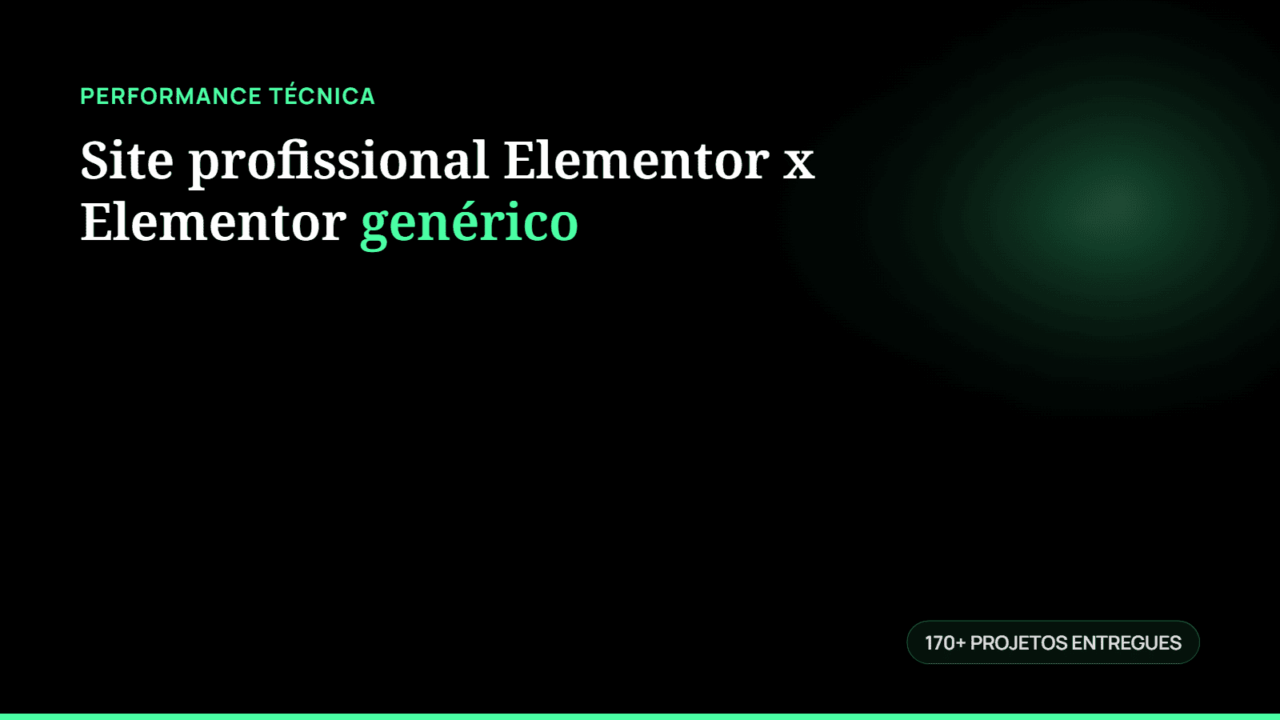 PERFORMANCE TÉCNICA

Site profissional Elementor x Elementor genérico

170+ PROJETOS ENTREGUES